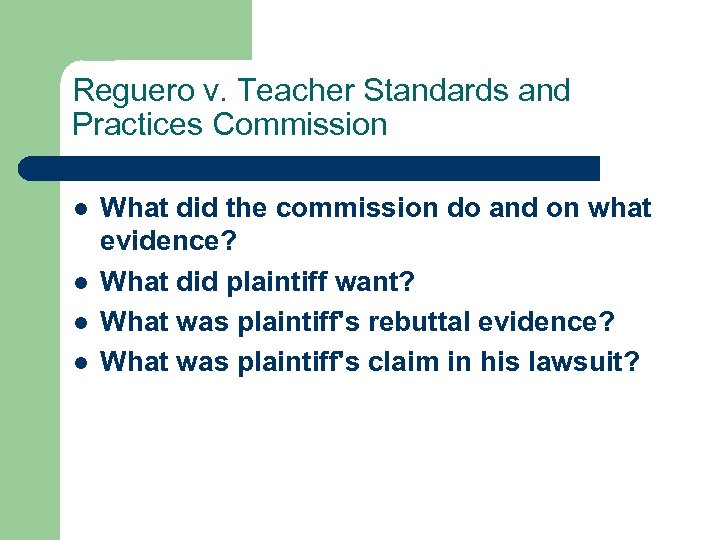 Reguero v. Teacher Standards and Practices Commission

- What did the commission do and on what evidence?
- What did plaintiff want?
- What was plaintiff's rebuttal evidence?
- What was plaintiff's claim in his lawsuit?